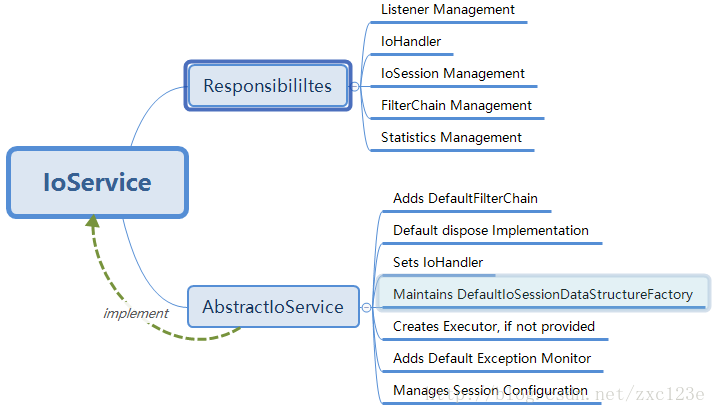 IoService

Responsibililtes

Listener Management

IoHandler

IoSession Management

FilterChain Management

Statistics Management

AbstractIoService

implement

Adds DefaultFilterChain

Default dispose Implementation

Sets IoHandler

Maintains DefaultIoSessionDataStructureFactory

Creates Executor, if not provided

Adds Default Exception Monitor

Manages Session Configuration

http://blog.csdn.net/zxc123e